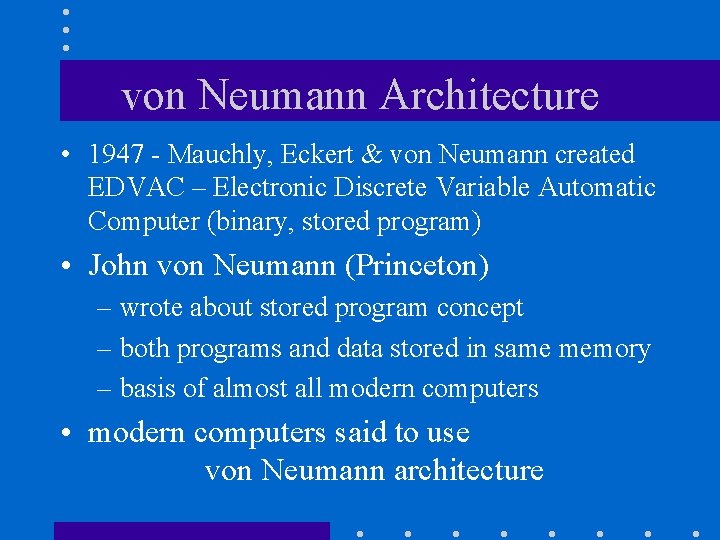 von Neumann Architecture

• 1947 - Mauchly, Eckert & von Neumann created EDVAC – Electronic Discrete Variable Automatic Computer (binary, stored program)

• John von Neumann (Princeton)

– wrote about stored program concept

– both programs and data stored in same memory

– basis of almost all modern computers

• modern computers said to use von Neumann architecture